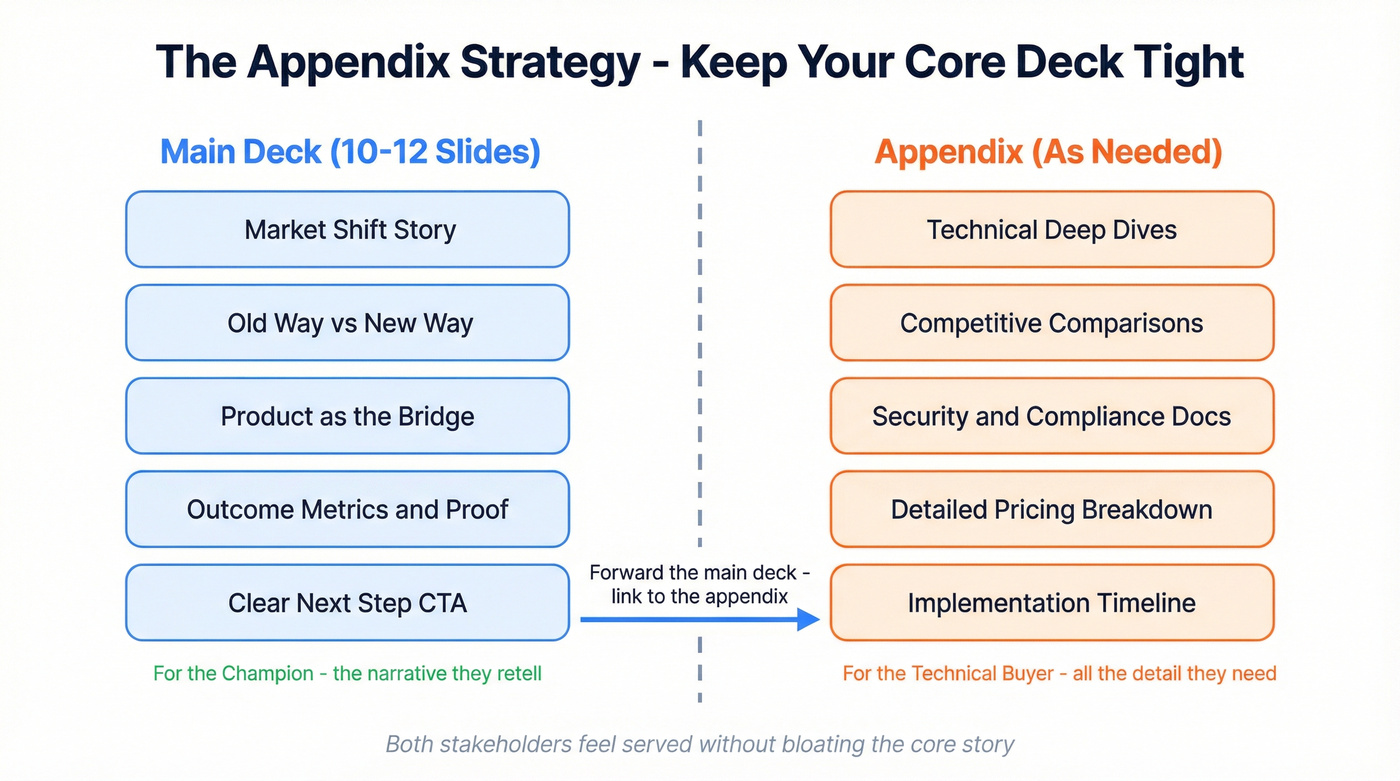 The Appendix Strategy - Keep Your Core Deck Tight

Main Deck (10-12 Slides)

Market Shift Story

Old Way vs New Way

Product as the Bridge

Outcome Metrics and Proof

Clear Next Step CTA

For the Champion - the narrative they retell

Forward the main deck - link to the appendix

Appendix (As Needed)

Technical Deep Dives

Competitive Comparisons

Security and Compliance Docs

Detailed Pricing Breakdown

Implementation Timeline

For the Technical Buyer - all the detail they need

Both stakeholders feel served without bloating the core story